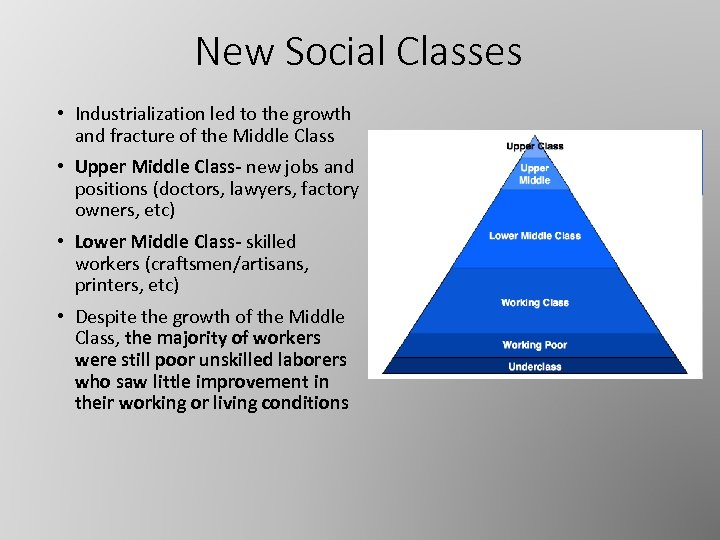 New Social Classes

• Industrialization led to the growth and fracture of the Middle Class

• Upper Middle Class- new jobs and positions (doctors, lawyers, factory owners, etc)

• Lower Middle Class- skilled workers (craftsmen/artisans, printers, etc)

• Despite the growth of the Middle Class, the majority of workers were still poor unskilled laborers who saw little improvement in their working or living conditions

Upper Class
Upper Middle
Lower Middle Class
Working Class
Working Poor
Underclass